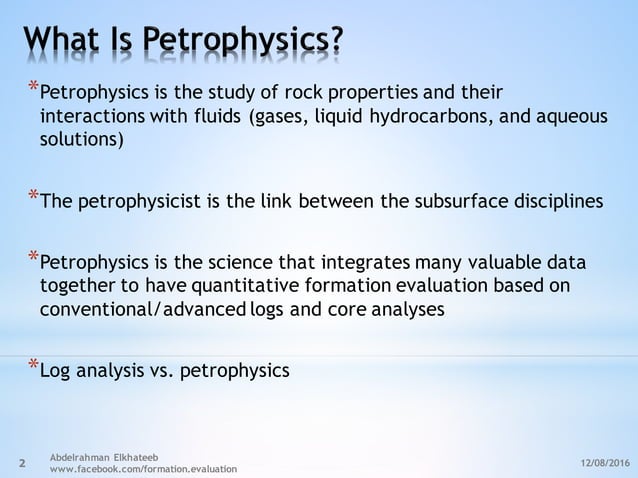 What Is Petrophysics?

*Petrophysics is the study of rock properties and their interactions with fluids (gases, liquid hydrocarbons, and aqueous solutions)

*The petrophysicist is the link between the subsurface disciplines

*Petrophysics is the science that integrates many valuable data together to have quantitative formation evaluation based on conventional/advanced logs and core analyses

*Log analysis vs. petrophysics

2 Abdelrahman Elkhateeb
www.facebook.com/formation.evaluation 12/08/2016